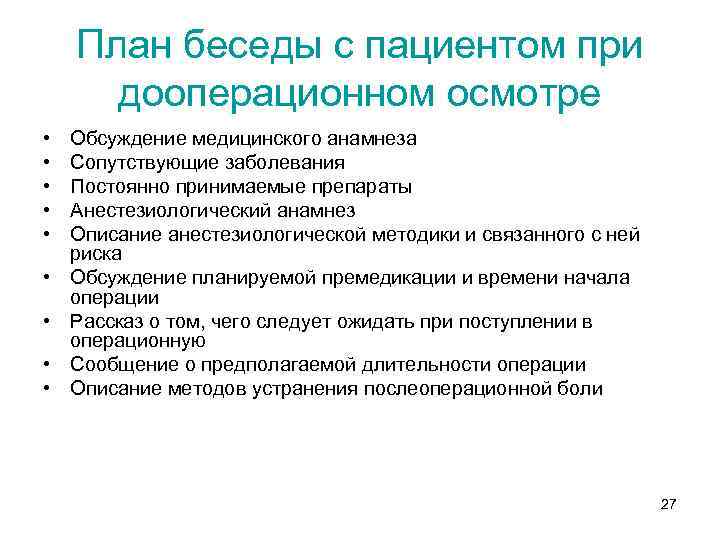 План беседы с пациентом при дооперационном осмотре

• Обсуждение медицинского анамнеза
• Сопутствующие заболевания
• Постоянно принимаемые препараты
• Анестезиологический анамнез
• Описание анестезиологической методики и связанного с ней риска
• Обсуждение планируемой премедикации и времени начала операции
• Рассказ о том, чего следует ожидать при поступлении в операционную
• Сообщение о предполагаемой длительности операции
• Описание методов устранения послеоперационной боли

27